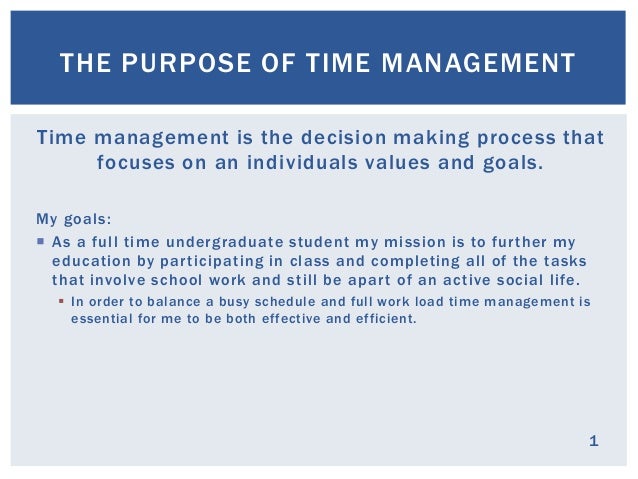 THE PURPOSE OF TIME MANAGEMENT

Time management is the decision making process that focuses on an individuals values and goals.

My goals:

- As a full time undergraduate student my mission is to further my education by participating in class and completing all of the tasks that involve school work and still be apart of an active social life.
  - In order to balance a busy schedule and full work load time management is essential for me to be both effective and efficient.

1